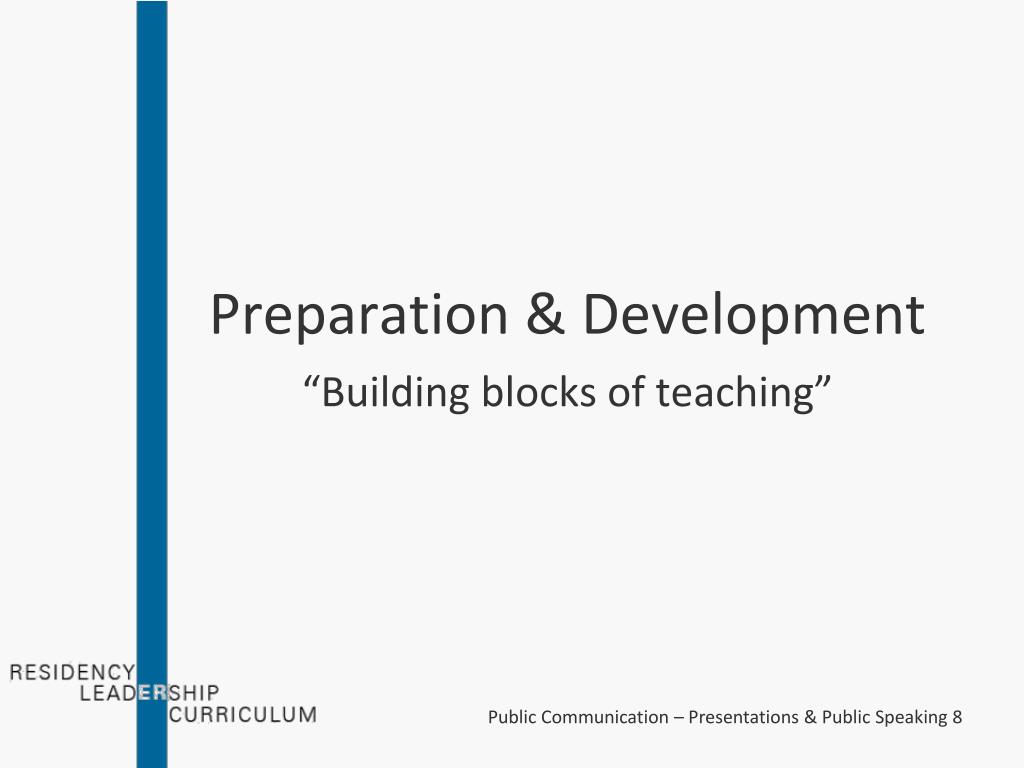 Preparation & Development

“Building blocks of teaching”

RESIDENCY
LEADERSHIP
CURRICULUM

Public Communication – Presentations & Public Speaking 8